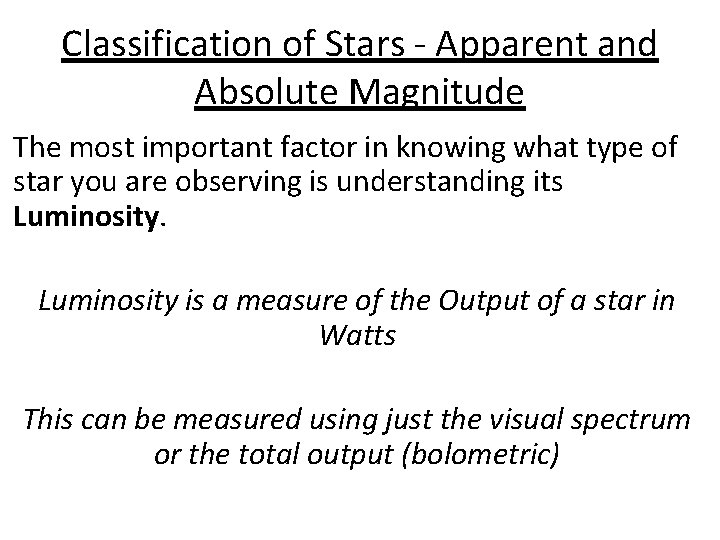 Classification of Stars - Apparent and Absolute Magnitude

The most important factor in knowing what type of star you are observing is understanding its Luminosity.

Luminosity is a measure of the Output of a star in Watts

This can be measured using just the visual spectrum or the total output (bolometric)